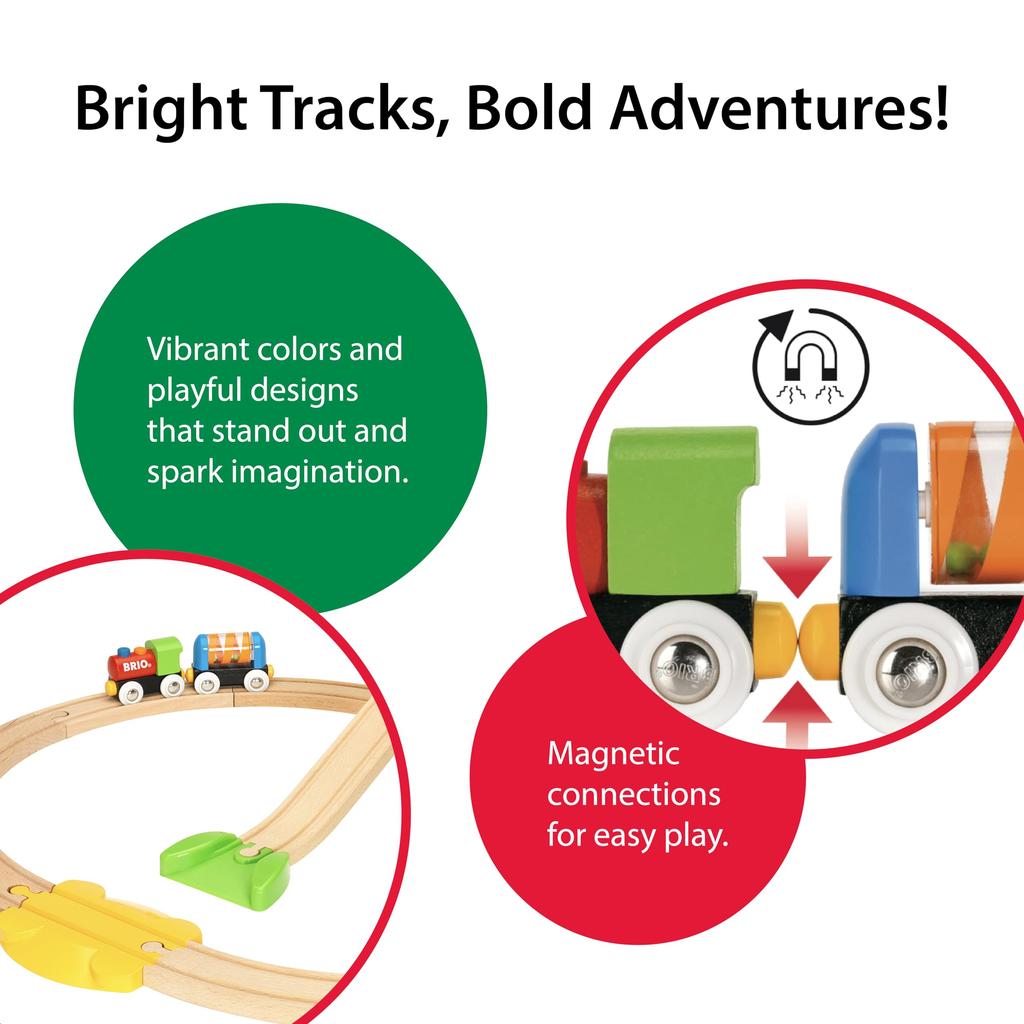 Bright Tracks, Bold Adventures!

Vibrant colors and playful designs that stand out and spark imagination.

BRIO

Magnetic connections for easy play.